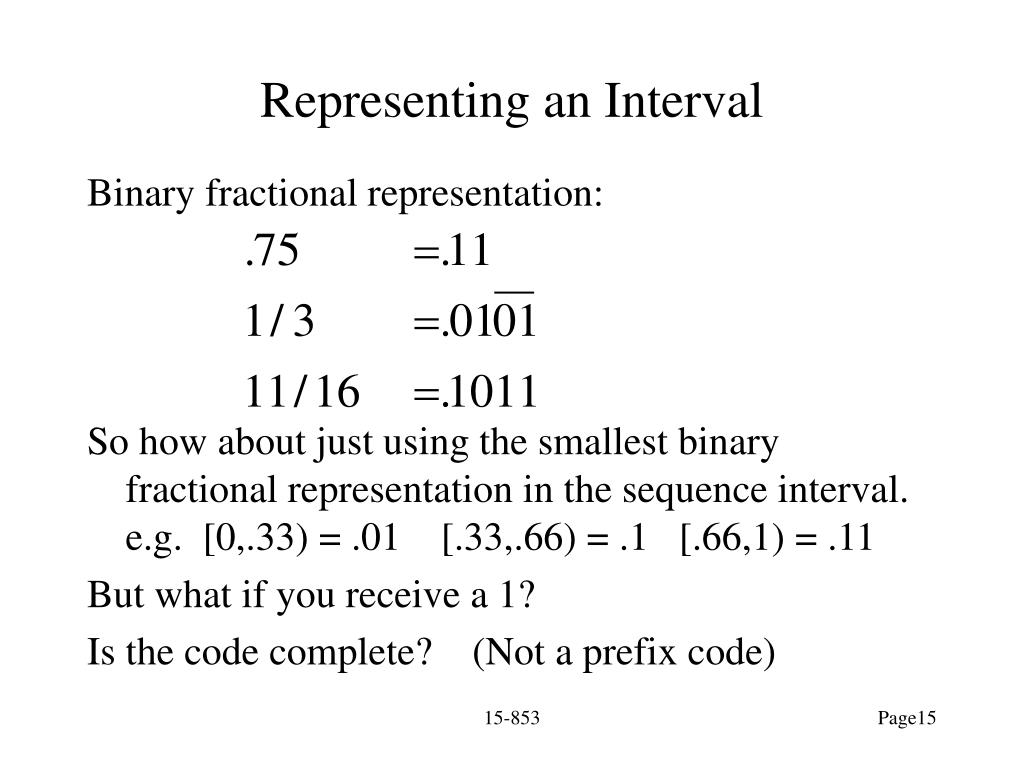 Representing an Interval

Binary fractional representation:

$.75 = .11$

$1/3 = .01\overline{01}$

$11/16 = .1011$

So how about just using the smallest binary fractional representation in the sequence interval.
e.g. [0,.33) = .01 [.33,.66) = .1 [.66,1) = .11

But what if you receive a 1?

Is the code complete? (Not a prefix code)

15-853

Page15